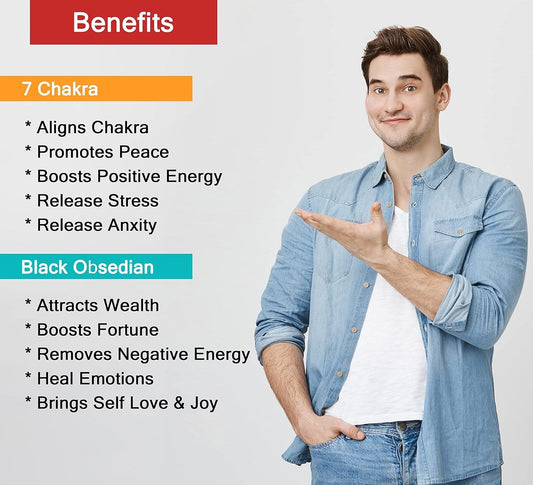 Benefits

7 Chakra

* Aligns Chakra
* Promotes Peace
* Boosts Positive Energy
* Release Stress
* Release Anxity

Black Obsedian

* Attracts Wealth
* Boosts Fortune
* Removes Negative Energy
* Heal Emotions
* Brings Self Love & Joy